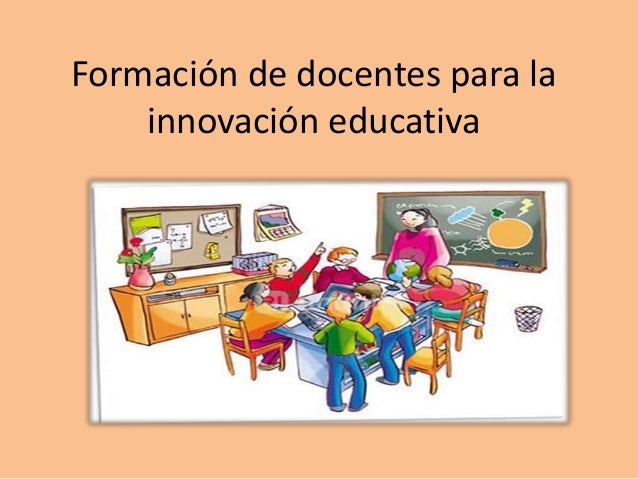 Formación de docentes para la innovación educativa